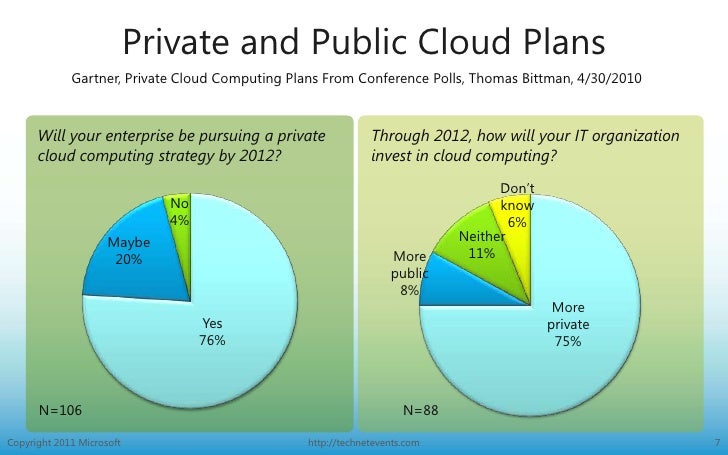 Private and Public Cloud Plans

Gartner, Private Cloud Computing Plans From Conference Polls, Thomas Bittman, 4/30/2010

Will your enterprise be pursuing a private cloud computing strategy by 2012?

No 4%

Maybe 20%

Yes 76%

N=106

Through 2012, how will your IT organization invest in cloud computing?

Don't know 6%

Neither 11%

More public 8%

More private 75%

N=88

Copyright 2011 Microsoft

http://technetevents.com

7